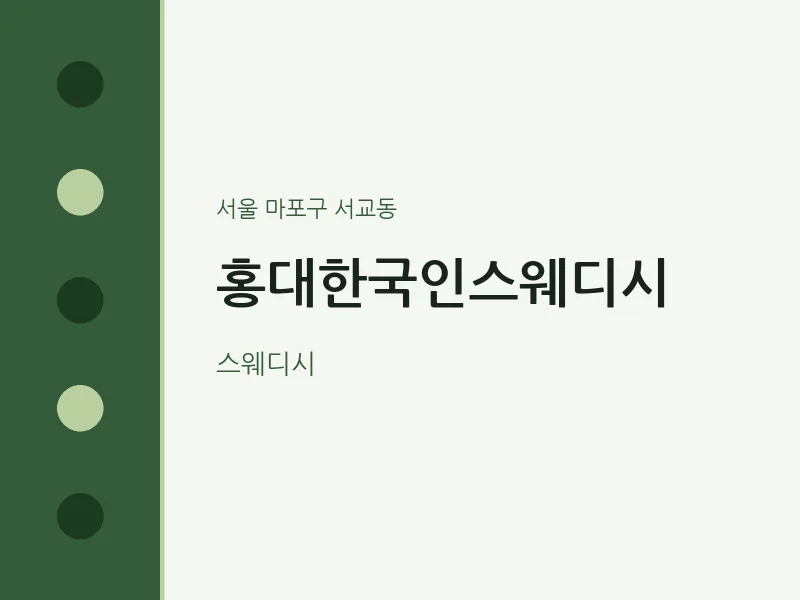 서울 마포구 서교동

홍대한국인스웨디시

스웨디시